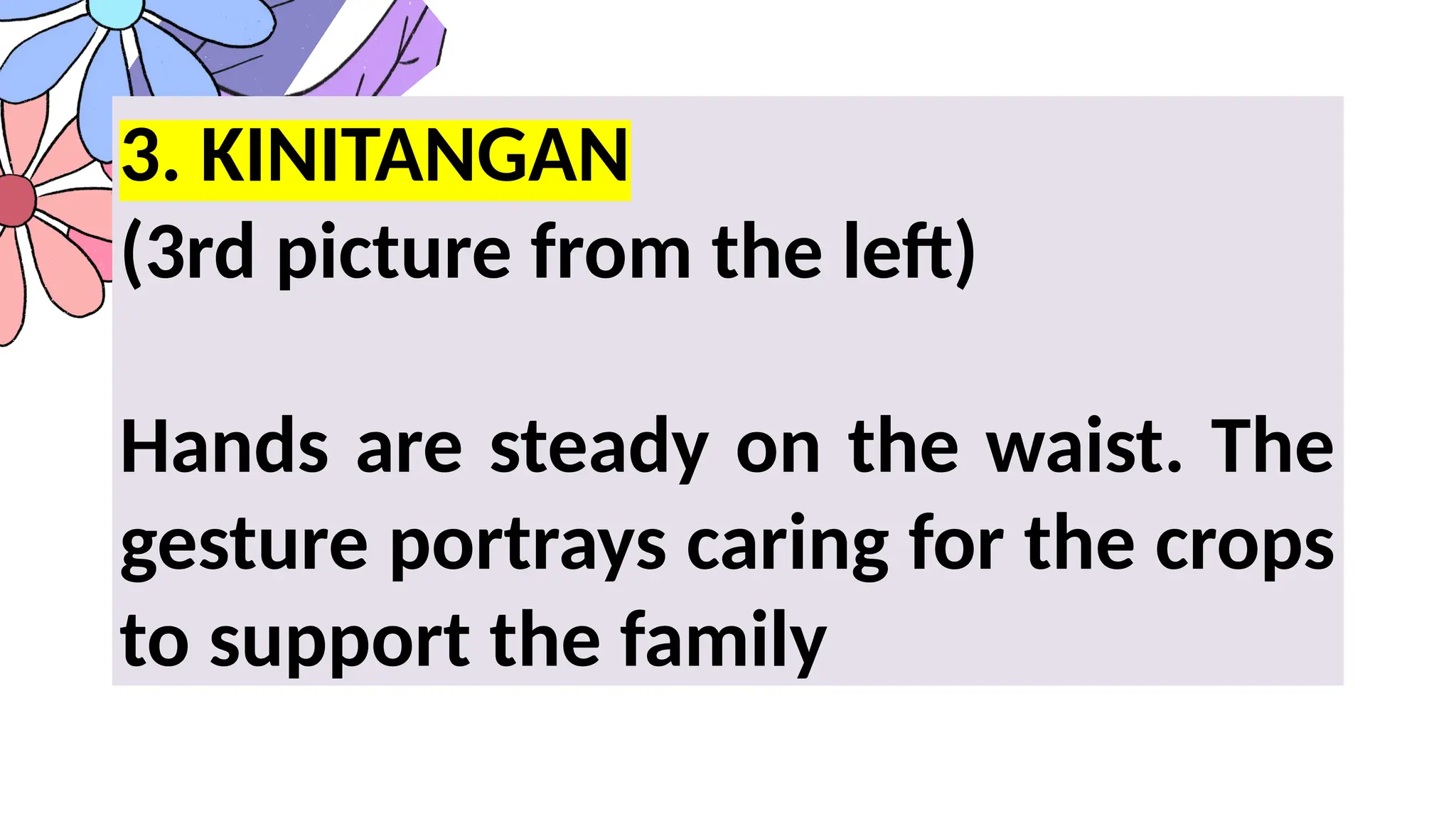 3. KINITANGAN
(3rd picture from the left)

Hands are steady on the waist. The gesture portrays caring for the crops to support the family